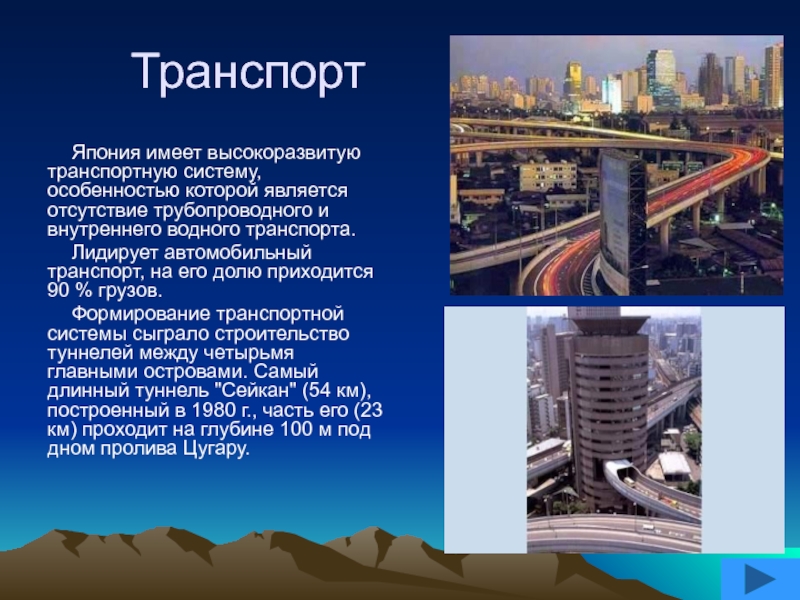 Транспорт

Япония имеет высокоразвитую транспортную систему, особенностью которой является отсутствие трубопроводного и внутреннего водного транспорта.

Лидирует автомобильный транспорт, на его долю приходится 90 % грузов.

Формирование транспортной системы сыграло строительство туннелей между четырьмя главными островами. Самый длинный туннель "Сейкан" (54 км), построенный в 1980 г., часть его (23 км) проходит на глубине 100 м под дном пролива Цугару.